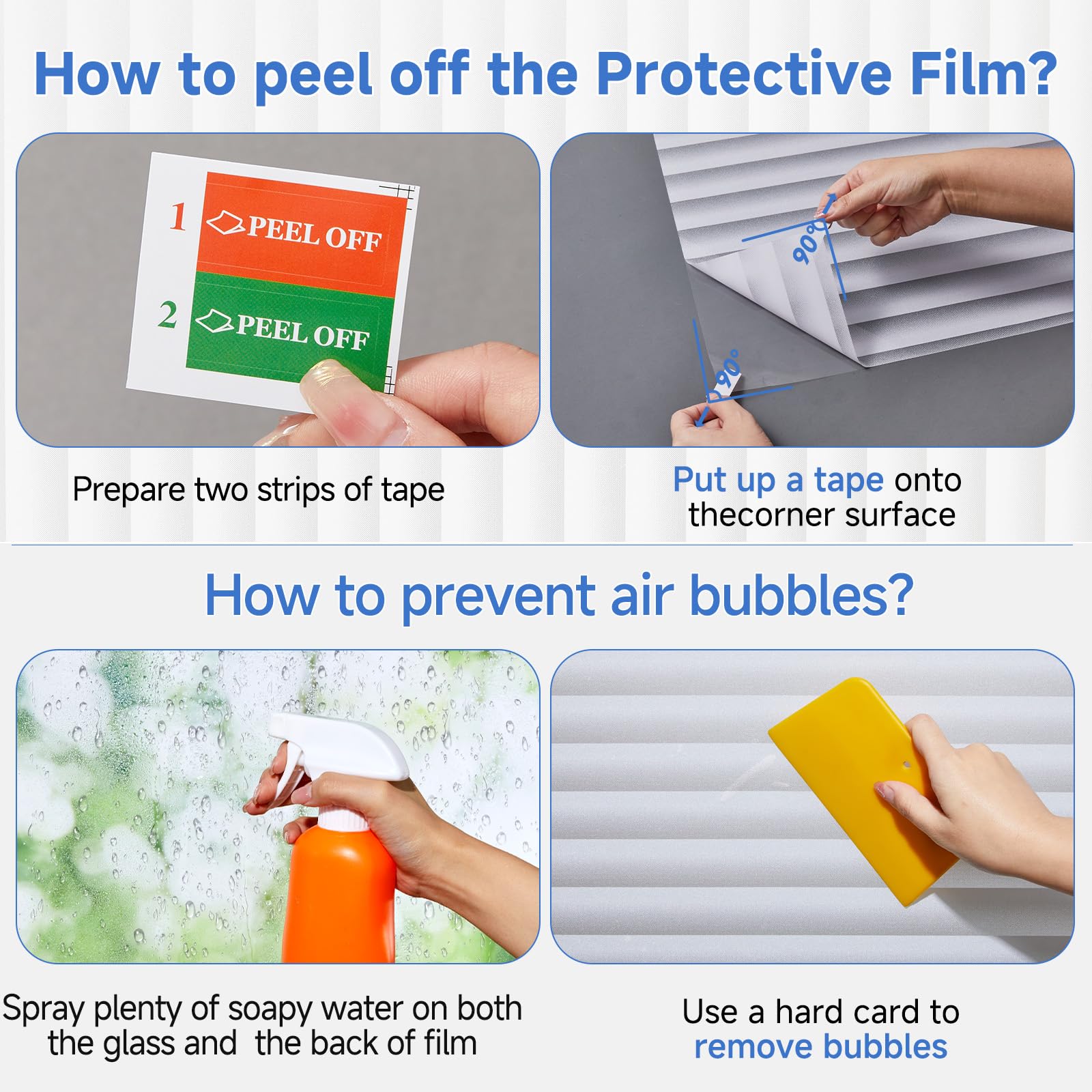 How to peel off the Protective Film?

1 PEEL OFF
2 PEEL OFF

90°
90°

Prepare two strips of tape

Put up a tape onto thecorner surface

How to prevent air bubbles?

Spray plenty of soapy water on both the glass and the back of film

Use a hard card to remove bubbles